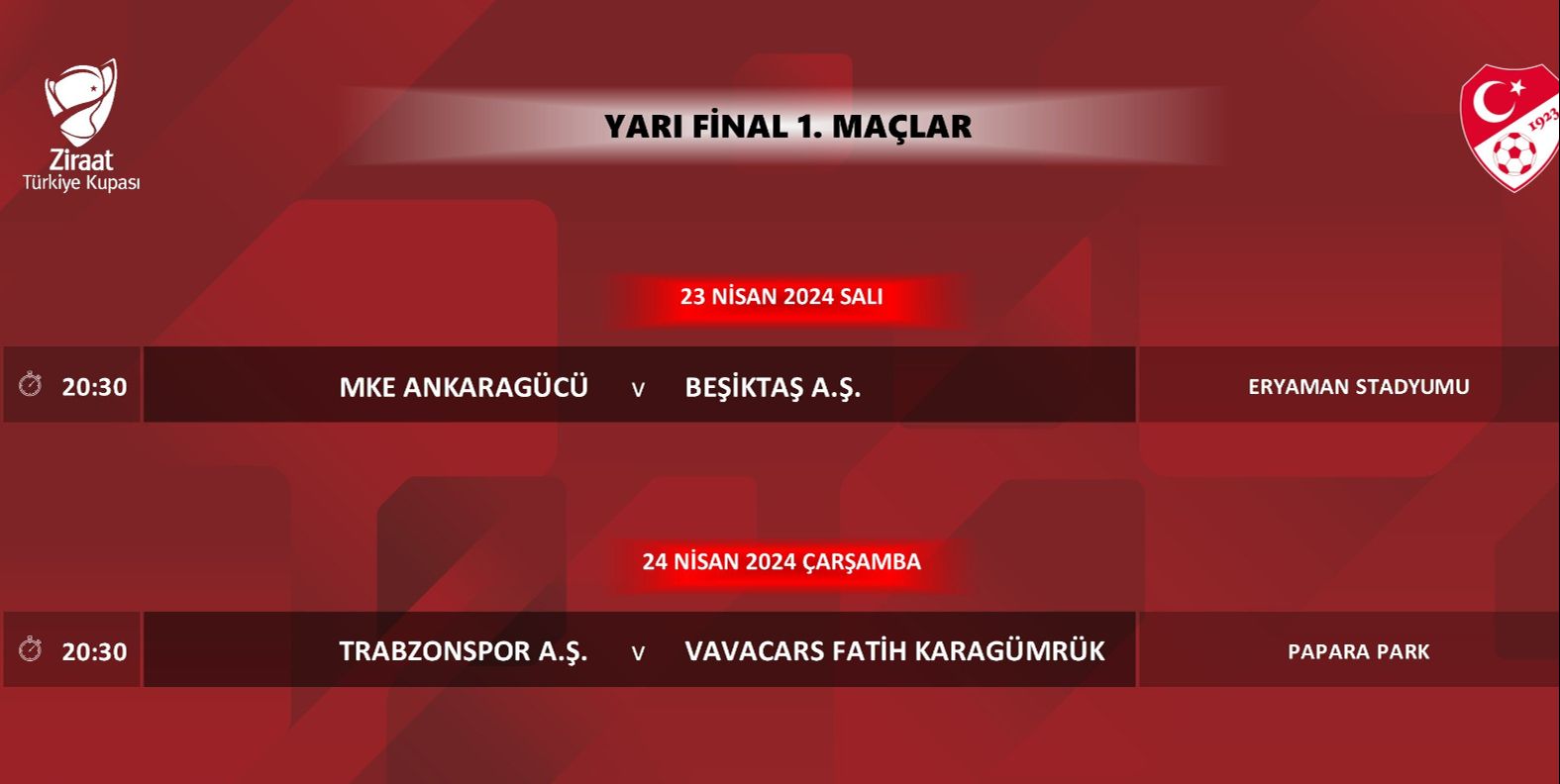 Ziraat
Türkiye Kupası

YARI FİNAL 1. MAÇLAR

1923

23 NİSAN 2024 SALI

20:30 MKE ANKARAGÜCÜ v BEŞİKTAŞ A.Ş. ERYAMAN STADYUMU

24 NİSAN 2024 ÇARŞAMBA

20:30 TRABZONSPOR A.Ş. v VAVACARS FATİH KARAGÜMRÜK PAPARA PARK